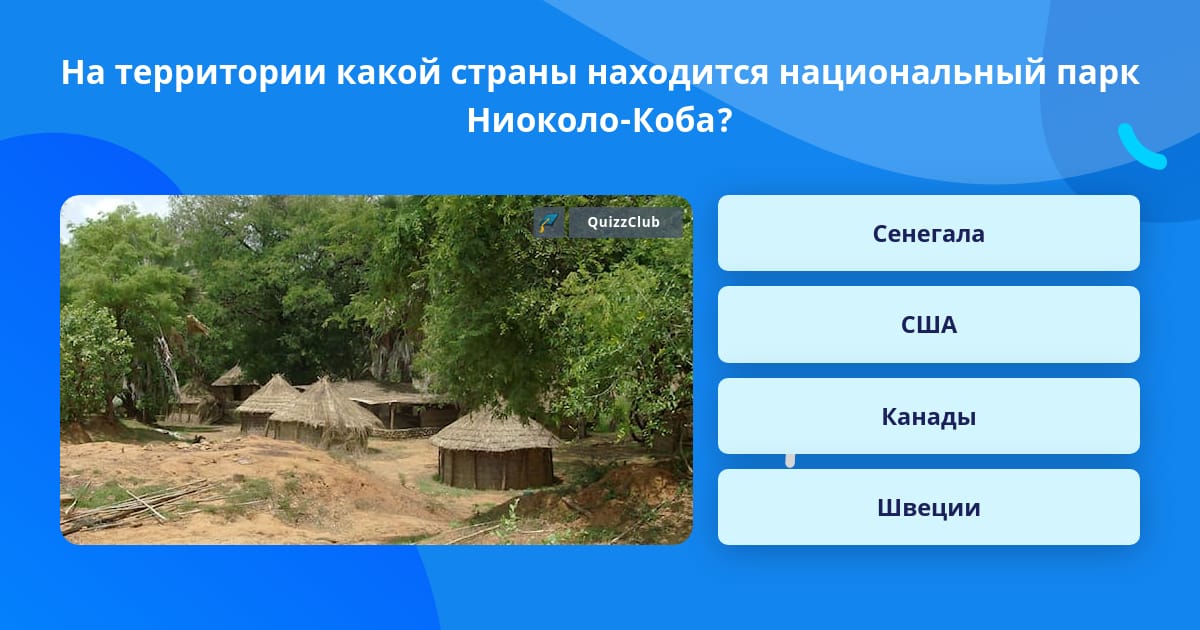 На территории какой страны находится национальный парк Ниоколо-Коба?

QuizzClub

Сенегала

США

Канады

Швеции